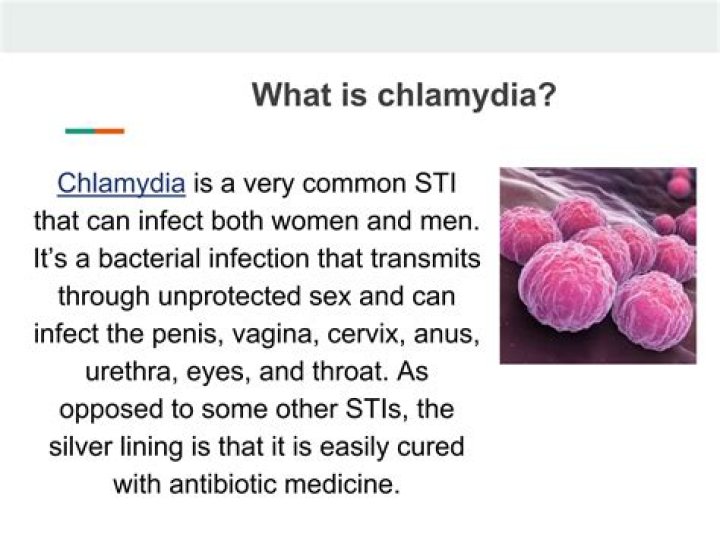 What is chlamydia?

Chlamydia is a very common STI that can infect both women and men. It's a bacterial infection that transmits through unprotected sex and can infect the penis, vagina, cervix, anus, urethra, eyes, and throat. As opposed to some other STIs, the silver lining is that it is easily cured with antibiotic medicine.